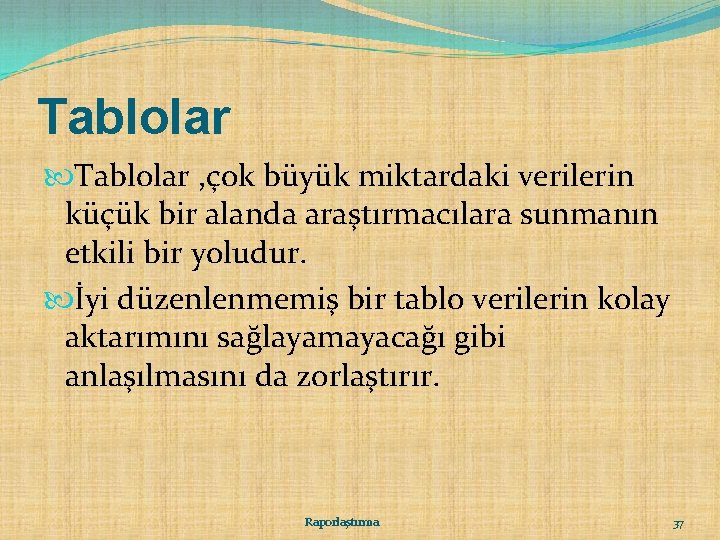 Tablolar

Tablolar ,çok büyük miktardaki verilerin küçük bir alanda araştırmacılara sunmanın etkili bir yoludur.

İyi düzenlenmemiş bir tablo verilerin kolay aktarımını sağlayamayacağı gibi anlaşılmasını da zorlaştırır.

Raporlaştırma

37